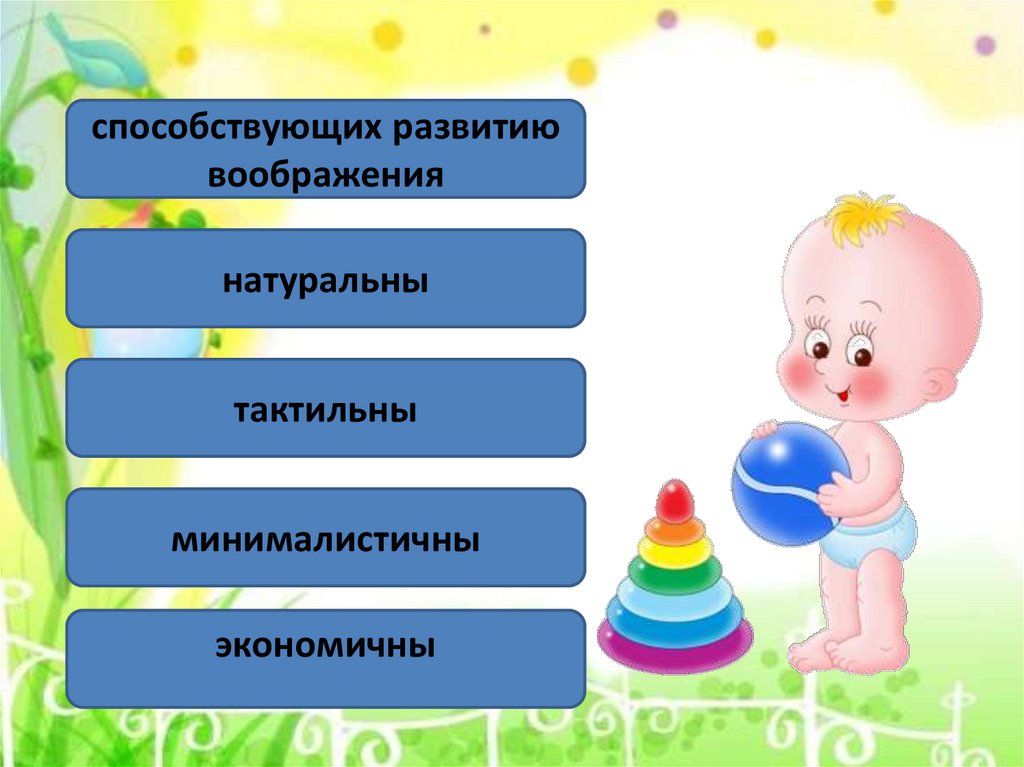 способствующих развитию воображения

натуральны

тактильны

минималистичны

экономичны